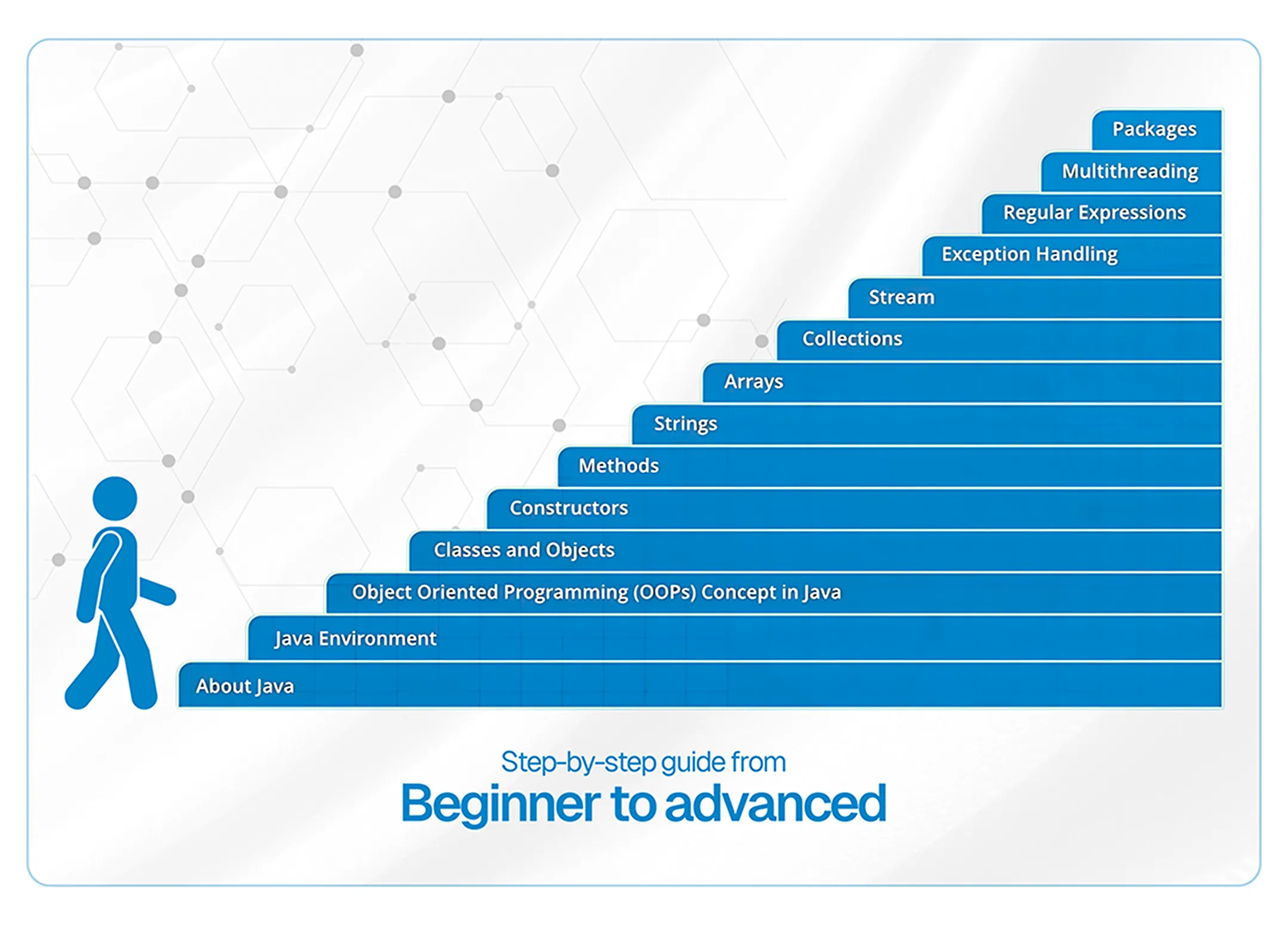 Packages
Multithreading
Regular Expressions
Exception Handling
Stream
Collections
Arrays
Strings
Methods
Constructors
Classes and Objects
Object Oriented Programming (OOPs) Concept in Java
Java Environment
About Java

Step-by-step guide from
Beginner to advanced